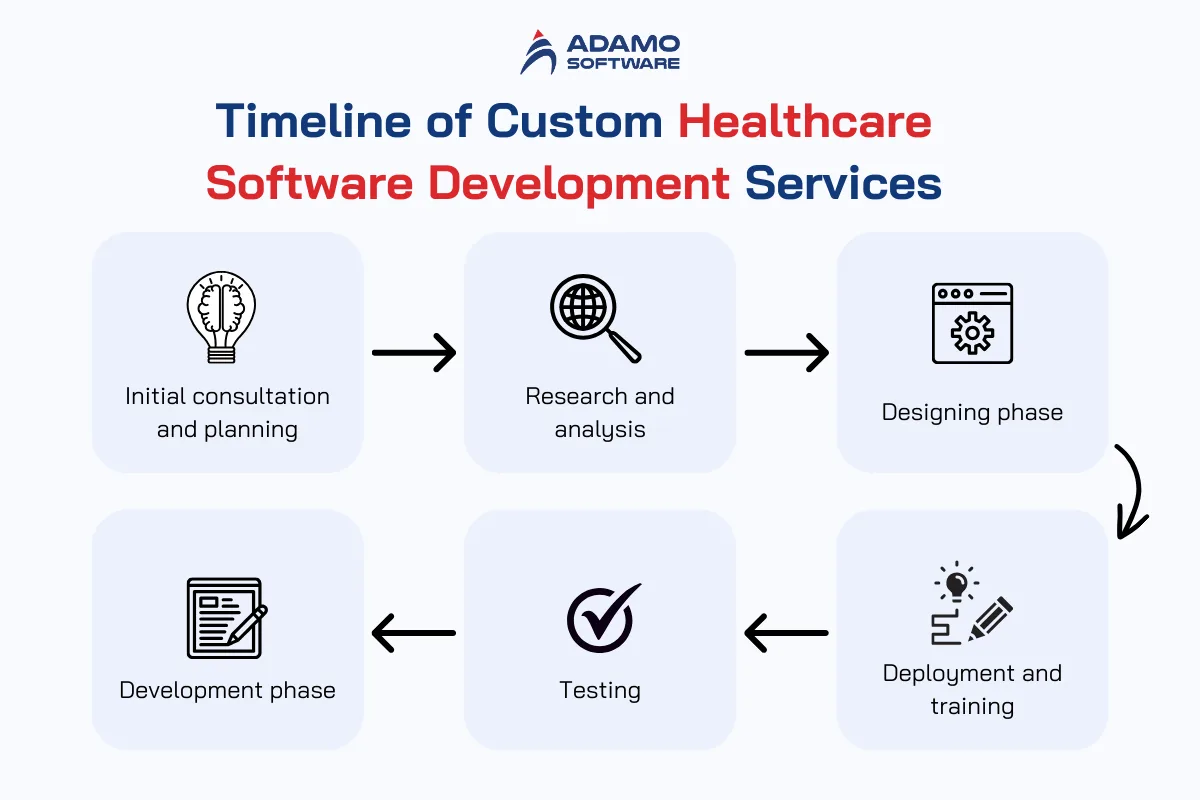 ADAMO SOFTWARE

Timeline of Custom Healthcare Software Development Services

Initial consultation and planning

Research and analysis

Designing phase

Deployment and training

Testing

Development phase